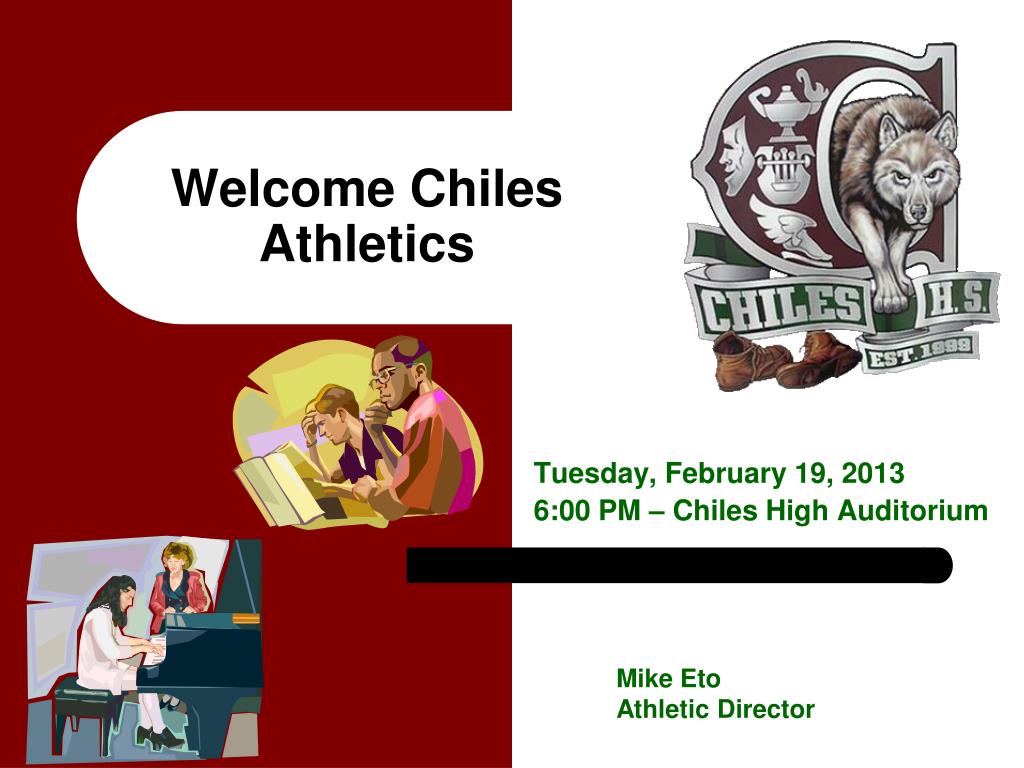 Welcome Chiles Athletics

CHILES H.S. EST. 1999

Tuesday, February 19, 2013
6:00 PM – Chiles High Auditorium

Mike Eto
Athletic Director